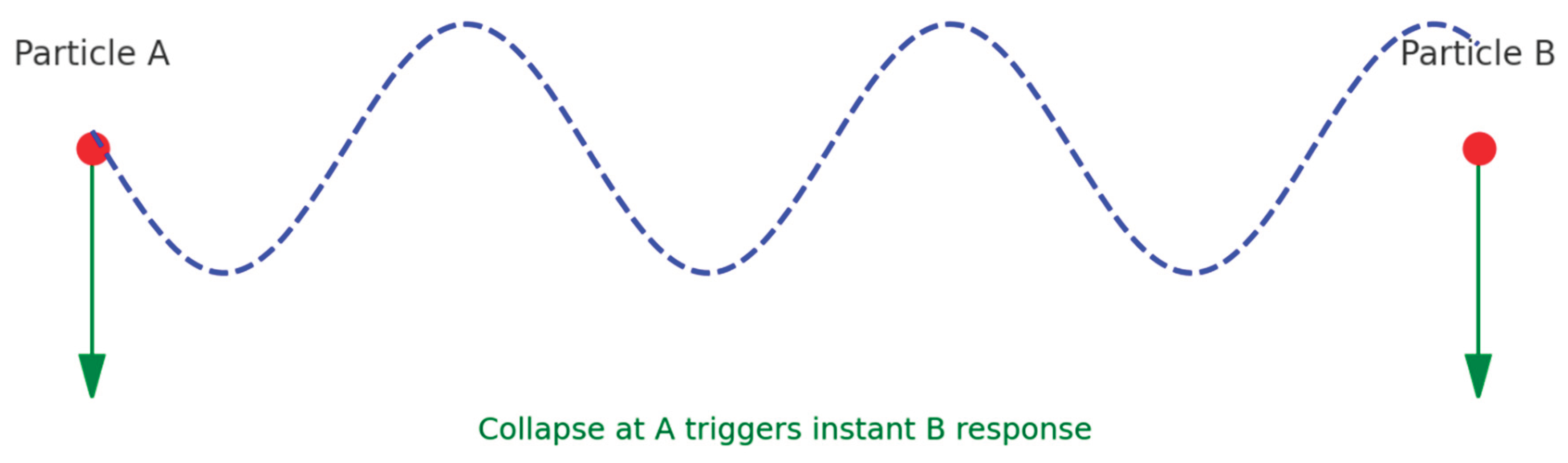 Particle A

Particle B

Collapse at A triggers instant B response